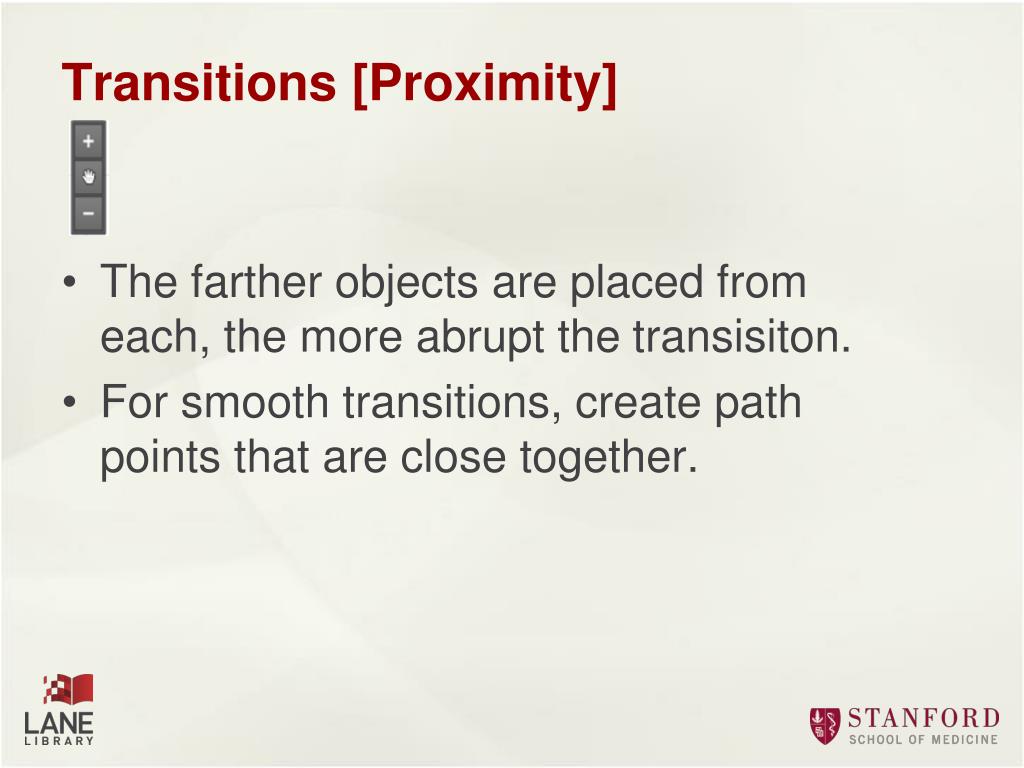 Transitions [Proximity]

+
−

• The farther objects are placed from each, the more abrupt the transisiton.
• For smooth transitions, create path points that are close together.

LANE
LIBRARY

STANFORD
SCHOOL OF MEDICINE